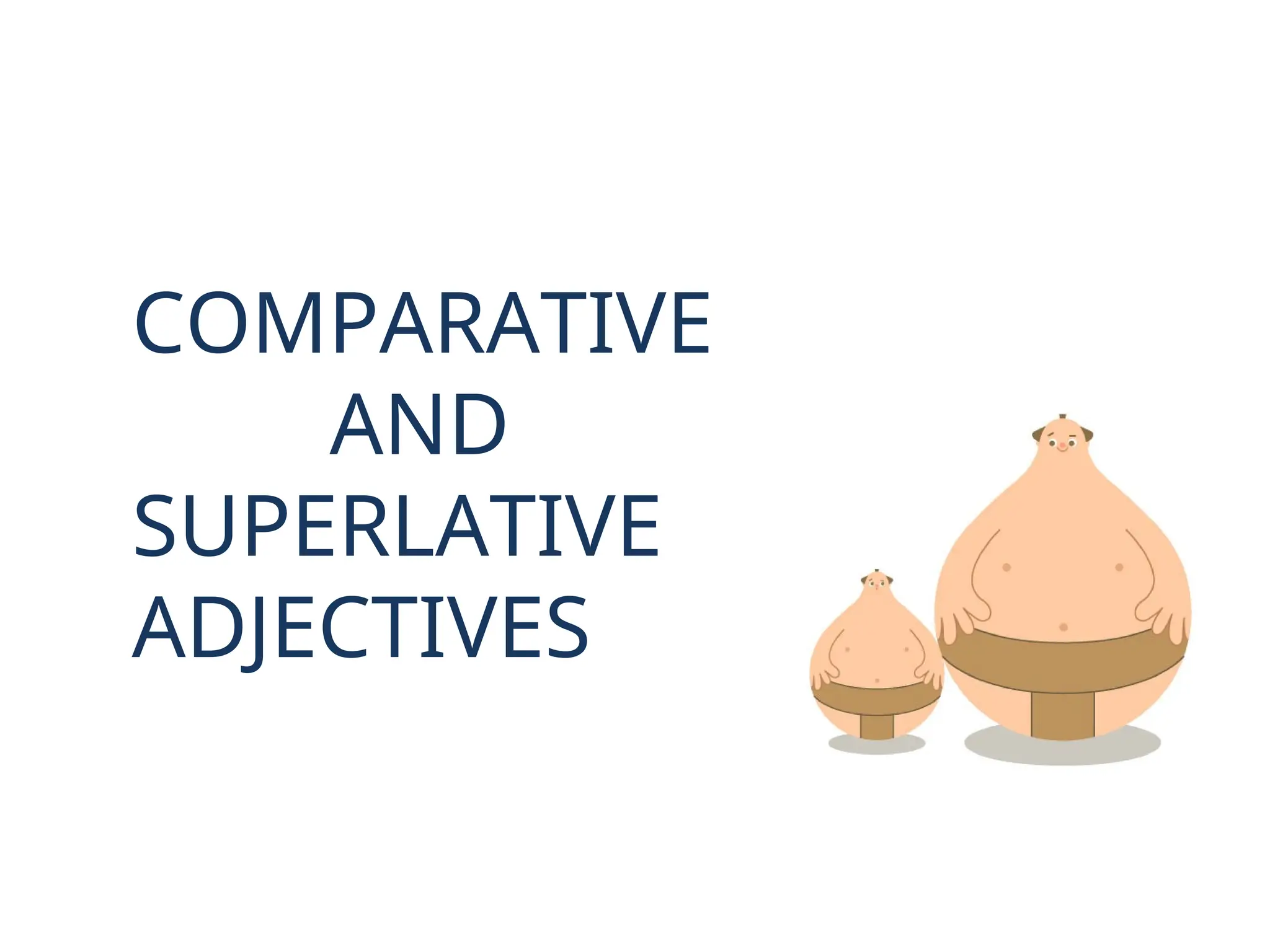 COMPARATIVE
AND
SUPERLATIVE
ADJECTIVES